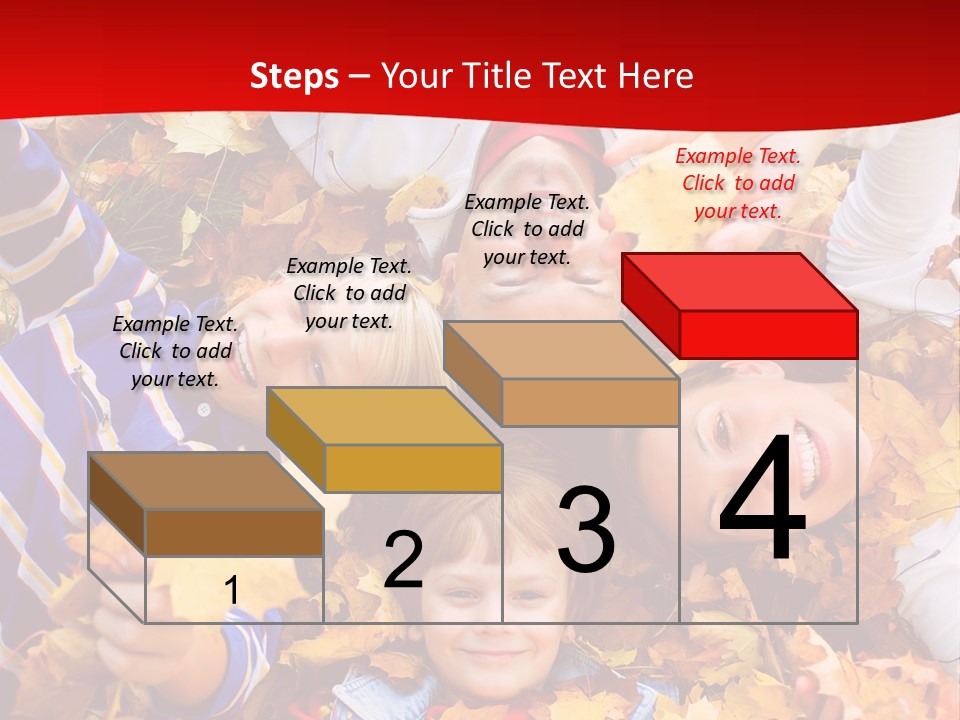 Steps – Your Title Text Here

Example Text. Click to add your text.

Example Text. Click to add your text.

Example Text. Click to add your text.

Example Text. Click to add your text.

1

2

3

4